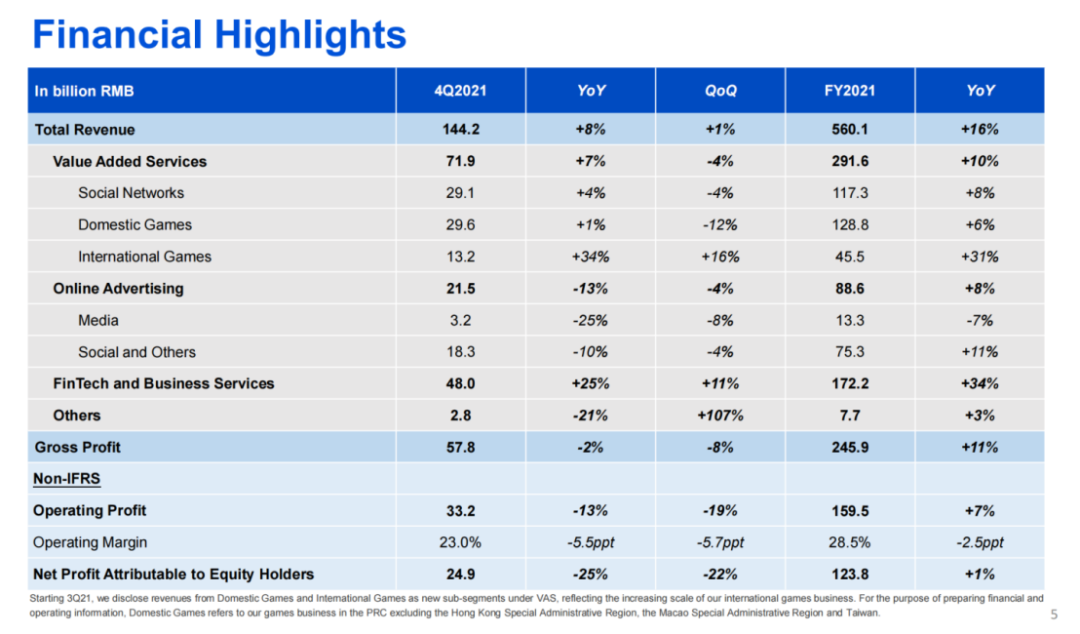 Financial Highlights

| In billion RMB | 4Q2021 | YoY | QoQ | FY2021 | YoY |
|---|---|---|---|---|---|
| Total Revenue | 144.2 | +8% | +1% | 560.1 | +16% |
| Value Added Services | 71.9 | +7% | -4% | 291.6 | +10% |
| Social Networks | 29.1 | +4% | -4% | 117.3 | +8% |
| Domestic Games | 29.6 | +1% | -12% | 128.8 | +6% |
| International Games | 13.2 | +34% | +16% | 45.5 | +31% |
| Online Advertising | 21.5 | -13% | -4% | 88.6 | +8% |
| Media | 3.2 | -25% | -8% | 13.3 | -7% |
| Social and Others | 18.3 | -10% | -4% | 75.3 | +11% |
| FinTech and Business Services | 48.0 | +25% | +11% | 172.2 | +34% |
| Others | 2.8 | -21% | +107% | 7.7 | +3% |
| Gross Profit | 57.8 | -2% | -8% | 245.9 | +11% |
| Non-IFRS | | | | | |
| Operating Profit | 33.2 | -13% | -19% | 159.5 | +7% |
| Operating Margin | 23.0% | -5.5ppt | -5.7ppt | 28.5% | -2.5ppt |
| Net Profit Attributable to Equity Holders | 24.9 | -25% | -22% | 123.8 | +1% |

Starting 3Q21, we disclose revenues from Domestic Games and International Games as new sub-segments under VAS, reflecting the increasing scale of our international games business. For the purpose of preparing financial and operating information, Domestic Games refers to our games business in the PRC excluding the Hong Kong Special Administrative Region, the Macao Special Administrative Region and Taiwan.

5